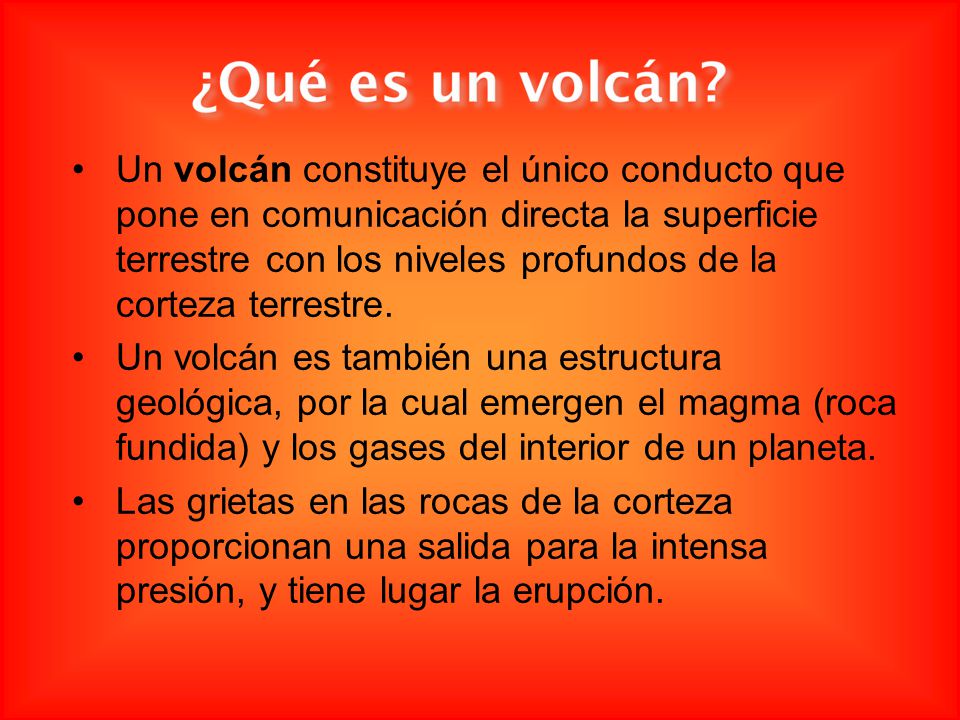 ¿Qué es un volcán?

• Un volcán constituye el único conducto que pone en comunicación directa la superficie terrestre con los niveles profundos de la corteza terrestre.

• Un volcán es también una estructura geológica, por la cual emergen el magma (roca fundida) y los gases del interior de un planeta.

• Las grietas en las rocas de la corteza proporcionan una salida para la intensa presión, y tiene lugar la erupción.